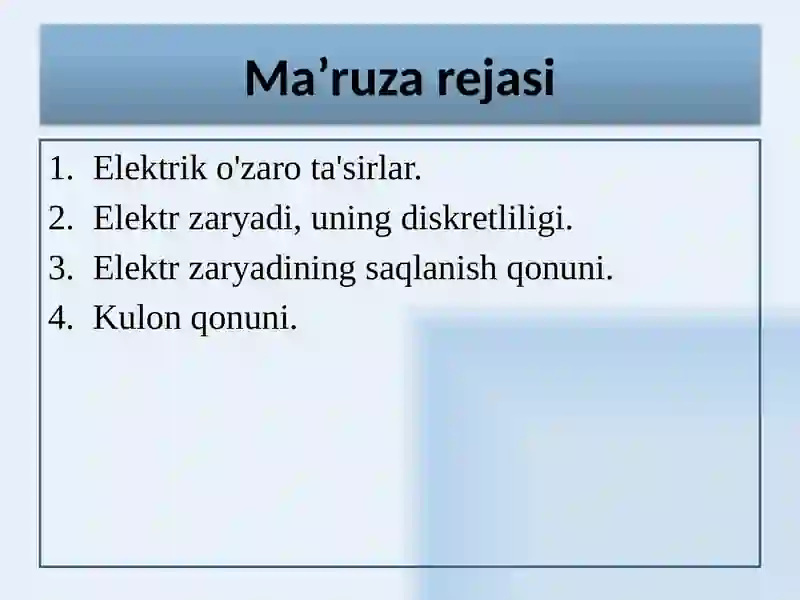 Ma’ruza rejasi

1. Elektrik o'zaro ta'sirlar.
2. Elektr zaryadi, uning diskretliligi.
3. Elektr zaryadining saqlanish qonuni.
4. Kulon qonuni.